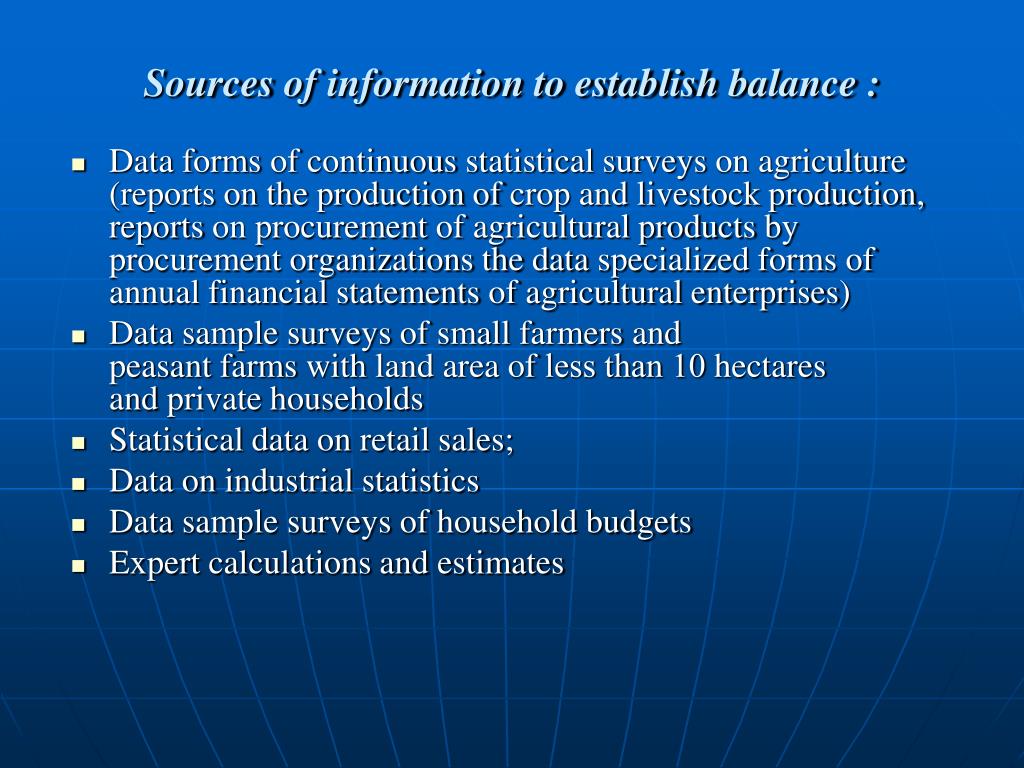 Sources of information to establish balance :

- Data forms of continuous statistical surveys on agriculture (reports on the production of crop and livestock production, reports on procurement of agricultural products by procurement organizations the data specialized forms of annual financial statements of agricultural enterprises)
- Data sample surveys of small farmers and peasant farms with land area of less than 10 hectares and private households
- Statistical data on retail sales;
- Data on industrial statistics
- Data sample surveys of household budgets
- Expert calculations and estimates